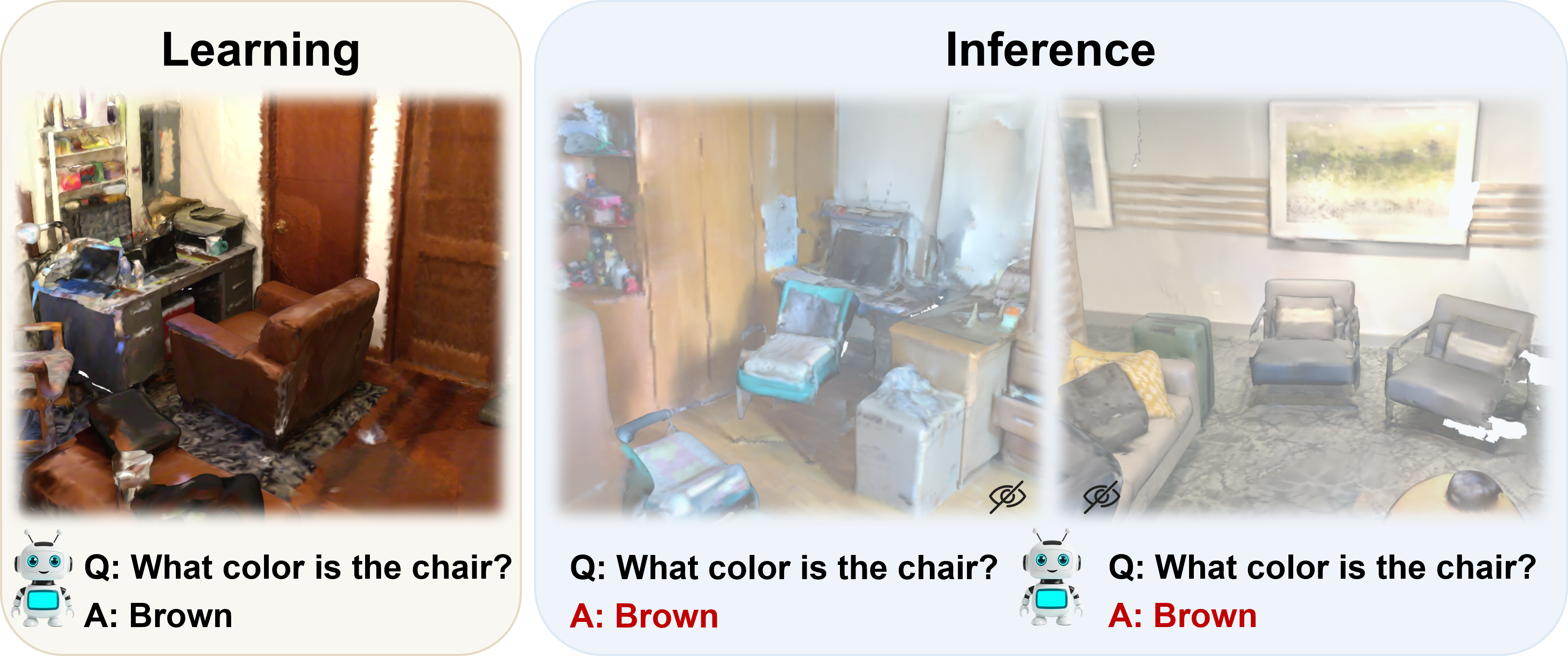 Learning

Q: What color is the chair?
A: Brown

Inference

Q: What color is the chair?
A: Brown

Q: What color is the chair?
A: Brown